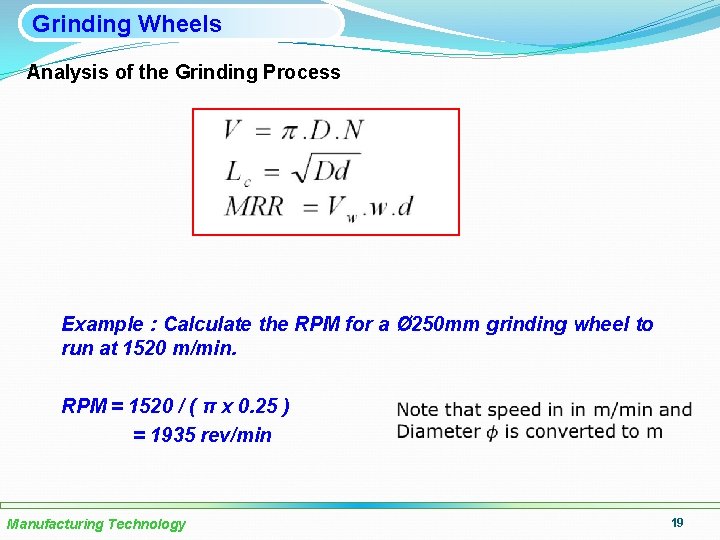 Grinding Wheels

Analysis of the Grinding Process

$V = \pi . D . N$
$L_c = \sqrt{Dd}$
$MRR = V_w . w . d$

Example : Calculate the RPM for a Ø250mm grinding wheel to run at 1520 m/min.

RPM = 1520 / ( π x 0.25 )
= 1935 rev/min

Note that speed in in m/min and Diameter $\phi$ is converted to m

Manufacturing Technology

19